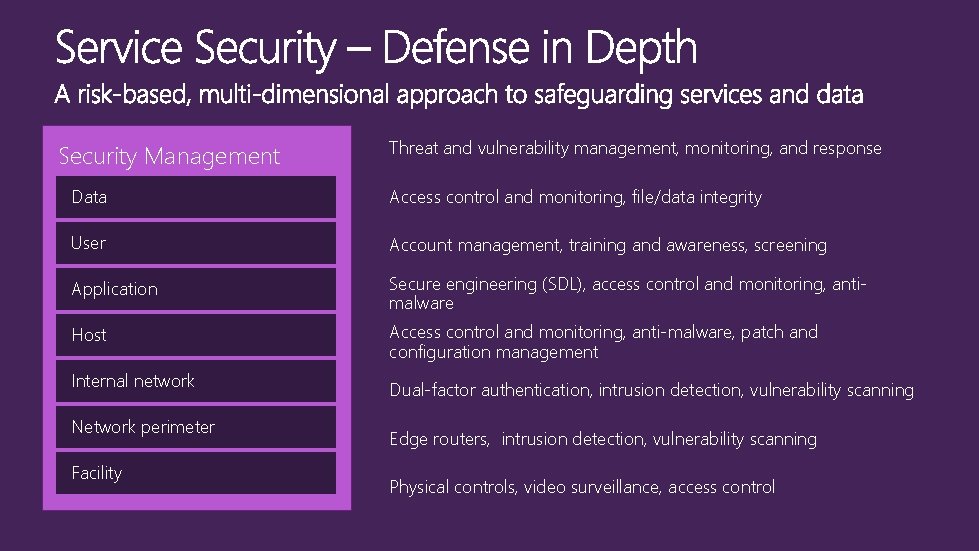 Service Security – Defense in Depth

A risk-based, multi-dimensional approach to safeguarding services and data

Security Management

Data

User

Application

Host

Internal network

Network perimeter

Facility

Threat and vulnerability management, monitoring, and response

Access control and monitoring, file/data integrity

Account management, training and awareness, screening

Secure engineering (SDL), access control and monitoring, anti-malware

Access control and monitoring, anti-malware, patch and configuration management

Dual-factor authentication, intrusion detection, vulnerability scanning

Edge routers, intrusion detection, vulnerability scanning

Physical controls, video surveillance, access control